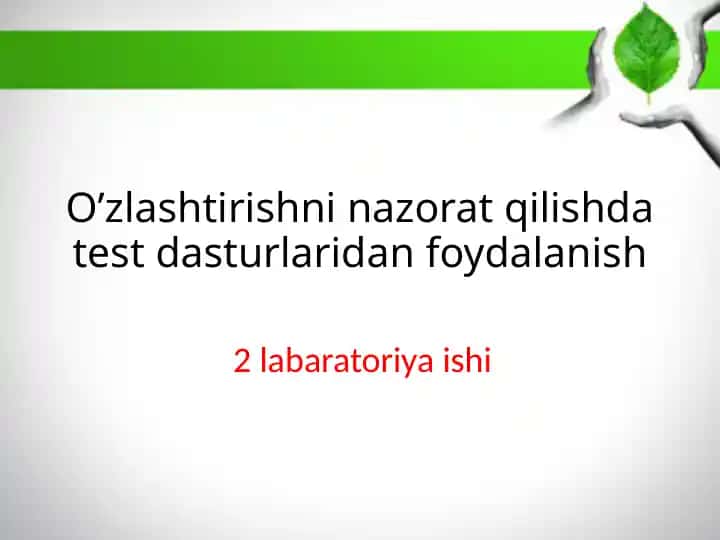 O’zlashtirishni nazorat qilishda test dasturlaridan foydalanish

2 labaratoriya ishi